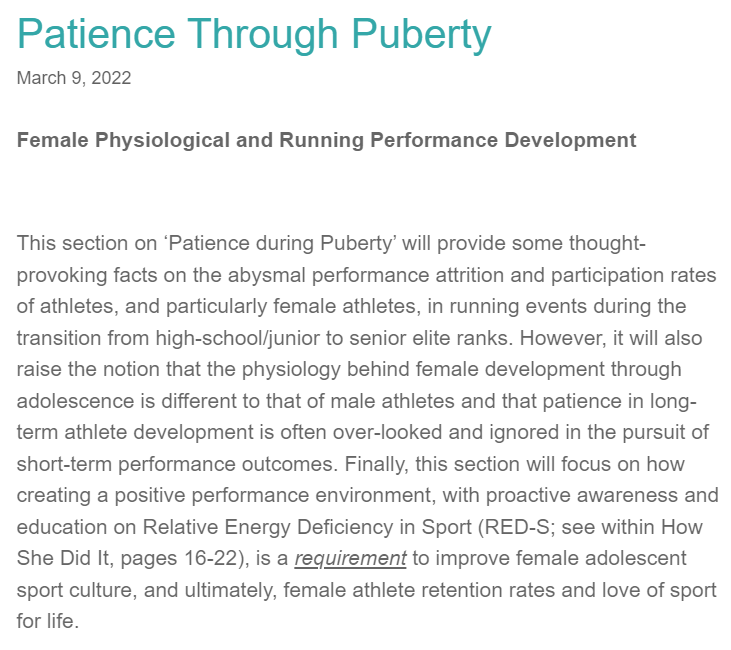 Patience Through Puberty

March 9, 2022

Female Physiological and Running Performance Development

This section on ‘Patience during Puberty’ will provide some thought-provoking facts on the abysmal performance attrition and participation rates of athletes, and particularly female athletes, in running events during the transition from high-school/junior to senior elite ranks. However, it will also raise the notion that the physiology behind female development through adolescence is different to that of male athletes and that patience in long-term athlete development is often over-looked and ignored in the pursuit of short-term performance outcomes. Finally, this section will focus on how creating a positive performance environment, with proactive awareness and education on Relative Energy Deficiency in Sport (RED-S; see within How She Did It, pages 16-22), is a requirement to improve female adolescent sport culture, and ultimately, female athlete retention rates and love of sport for life.